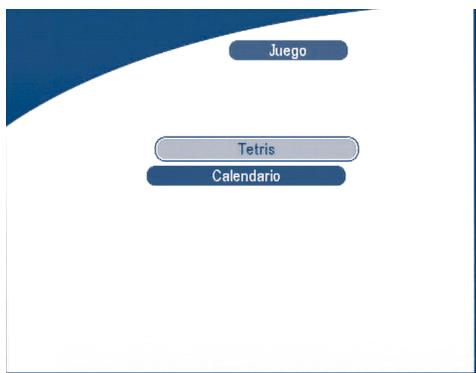 Juego

Tetris
Calendario